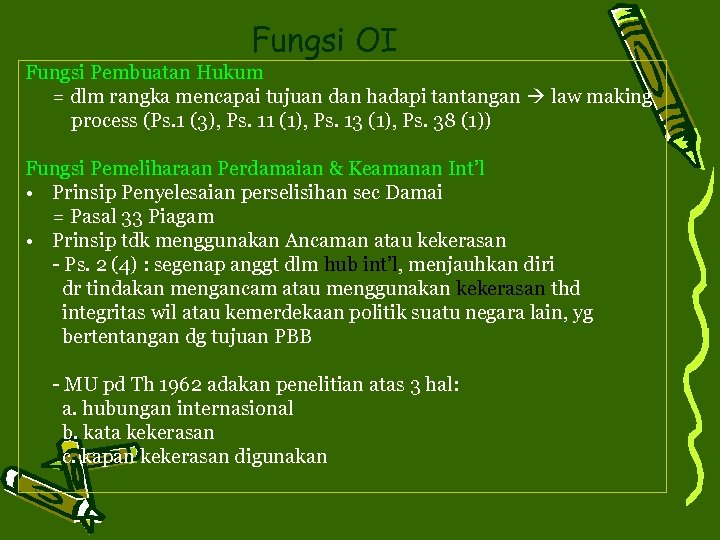 Fungsi OI

Fungsi Pembuatan Hukum
= dlm rangka mencapai tujuan dan hadapi tantangan → law making process (Ps.1 (3), Ps. 11 (1), Ps. 13 (1), Ps. 38 (1))

Fungsi Pemeliharaan Perdamaian & Keamanan Int'l
• Prinsip Penyelesaian perselisihan sec Damai
= Pasal 33 Piagam
• Prinsip tdk menggunakan Ancaman atau kekerasan
- Ps. 2 (4) : segenap anggt dlm hub int'l, menjauhkan diri dr tindakan mengancam atau menggunakan kekerasan thd integritas wil atau kemerdekaan politik suatu negara lain, yg bertentangan dg tujuan PBB

- MU pd Th 1962 adakan penelitian atas 3 hal:
a. hubungan internasional
b. kata kekerasan
c. kapan kekerasan digunakan